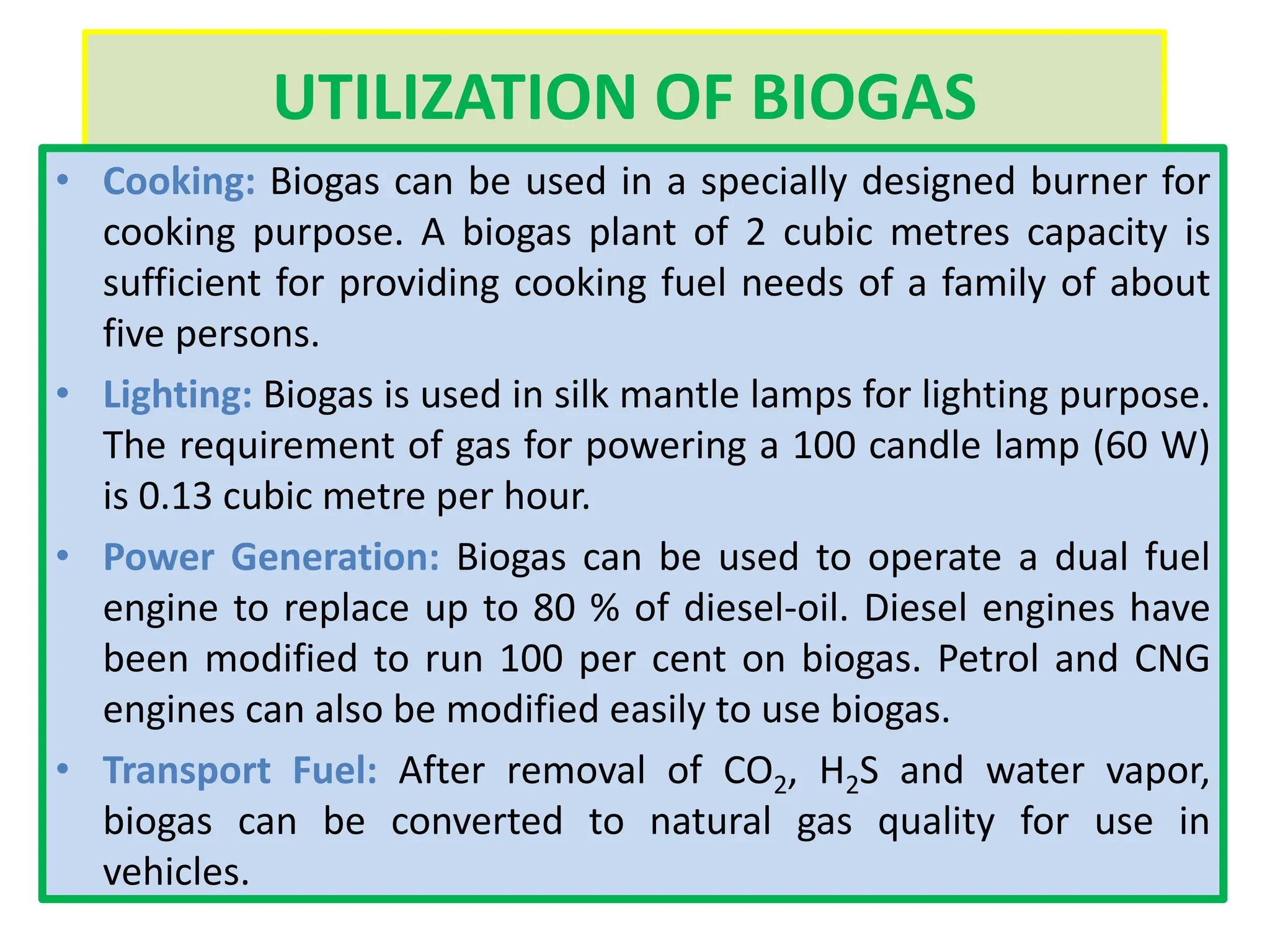 UTILIZATION OF BIOGAS

• Cooking: Biogas can be used in a specially designed burner for cooking purpose. A biogas plant of 2 cubic metres capacity is sufficient for providing cooking fuel needs of a family of about five persons.

• Lighting: Biogas is used in silk mantle lamps for lighting purpose. The requirement of gas for powering a 100 candle lamp (60 W) is 0.13 cubic metre per hour.

• Power Generation: Biogas can be used to operate a dual fuel engine to replace up to 80 % of diesel-oil. Diesel engines have been modified to run 100 per cent on biogas. Petrol and CNG engines can also be modified easily to use biogas.

• Transport Fuel: After removal of $CO_2$, $H_2S$ and water vapor, biogas can be converted to natural gas quality for use in vehicles.